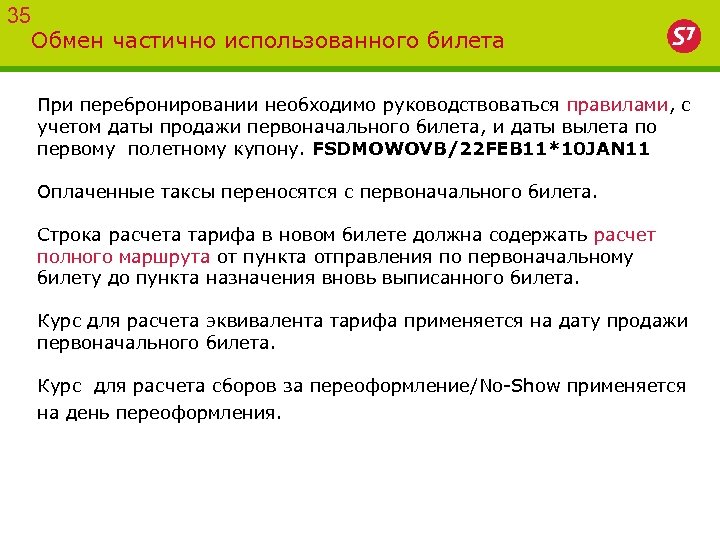 35
Обмен частично использованного билета

S7

При перебронировании необходимо руководствоваться правилами, с учетом даты продажи первоначального билета, и даты вылета по первому полетному купону. FSDMOWOVB/22FEB11*10JAN11

Оплаченные таксы переносятся с первоначального билета.

Строка расчета тарифа в новом билете должна содержать расчет полного маршрута от пункта отправления по первоначальному билету до пункта назначения вновь выписанного билета.

Курс для расчета эквивалента тарифа применяется на дату продажи первоначального билета.

Курс для расчета сборов за переоформление/No-Show применяется на день переоформления.